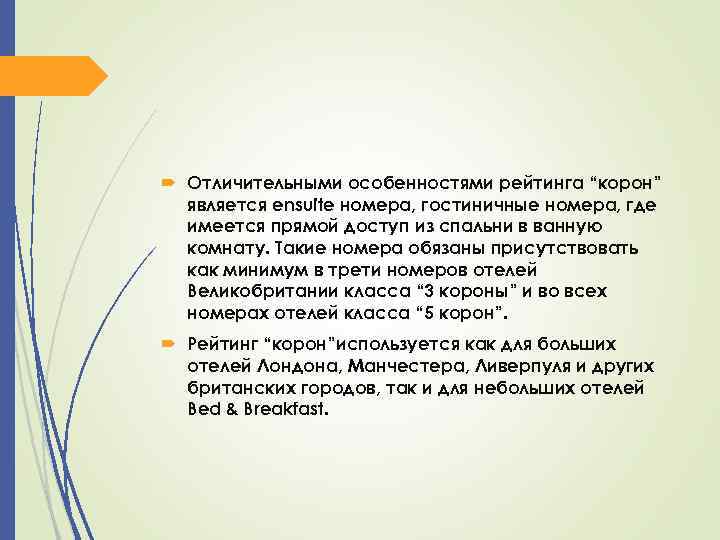 Отличительными особенностями рейтинга “корон” является ensuite номера, гостиничные номера, где имеется прямой доступ из спальни в ванную комнату. Такие номера обязаны присутствовать как минимум в трети номеров отелей Великобритании класса “3 короны” и во всех номерах отелей класса “5 корон”.

Рейтинг “корон”используется как для больших отелей Лондона, Манчестера, Ливерпуля и других британских городов, так и для небольших отелей Bed & Breakfast.